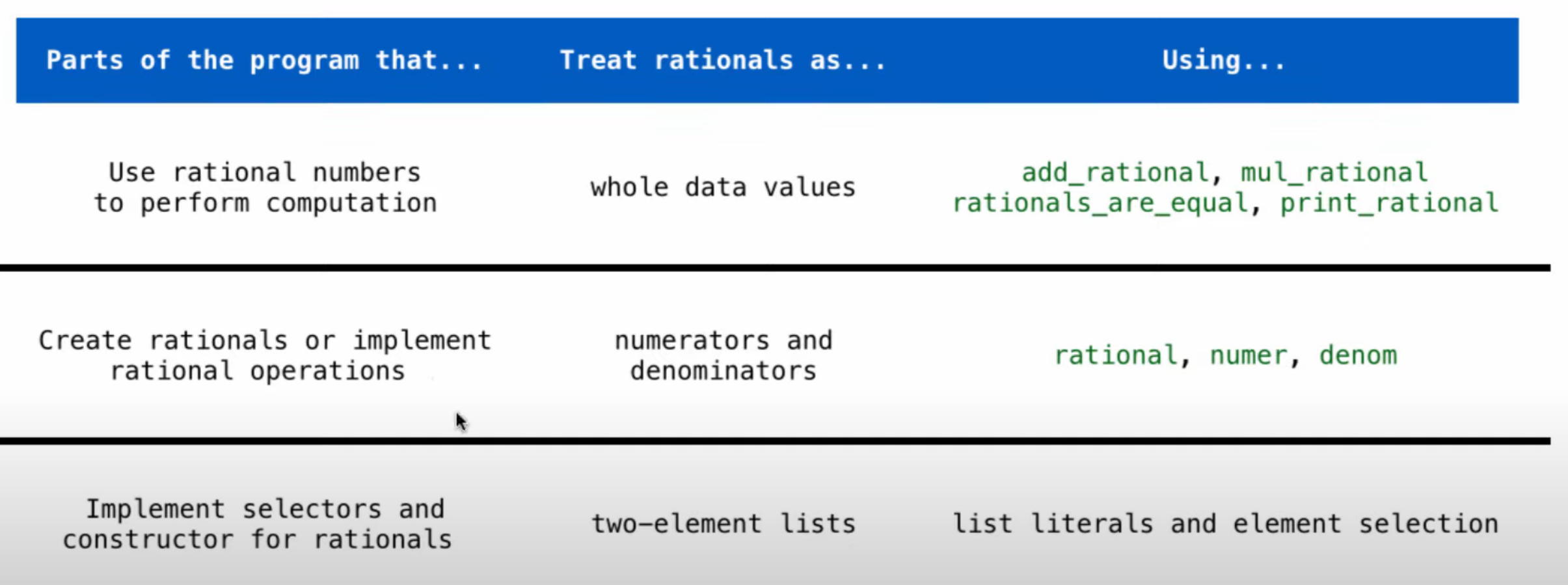 | Parts of the program that... | Treat rationals as... | Using... |
|---|---|---|
| Use rational numbers to perform computation | whole data values | add_rational, mul_rational rationals_are_equal, print_rational |
| Create rationals or implement rational operations | numerators and denominators | rational, numer, denom |
| Implement selectors and constructor for rationals | two-element lists | list literals and element selection |